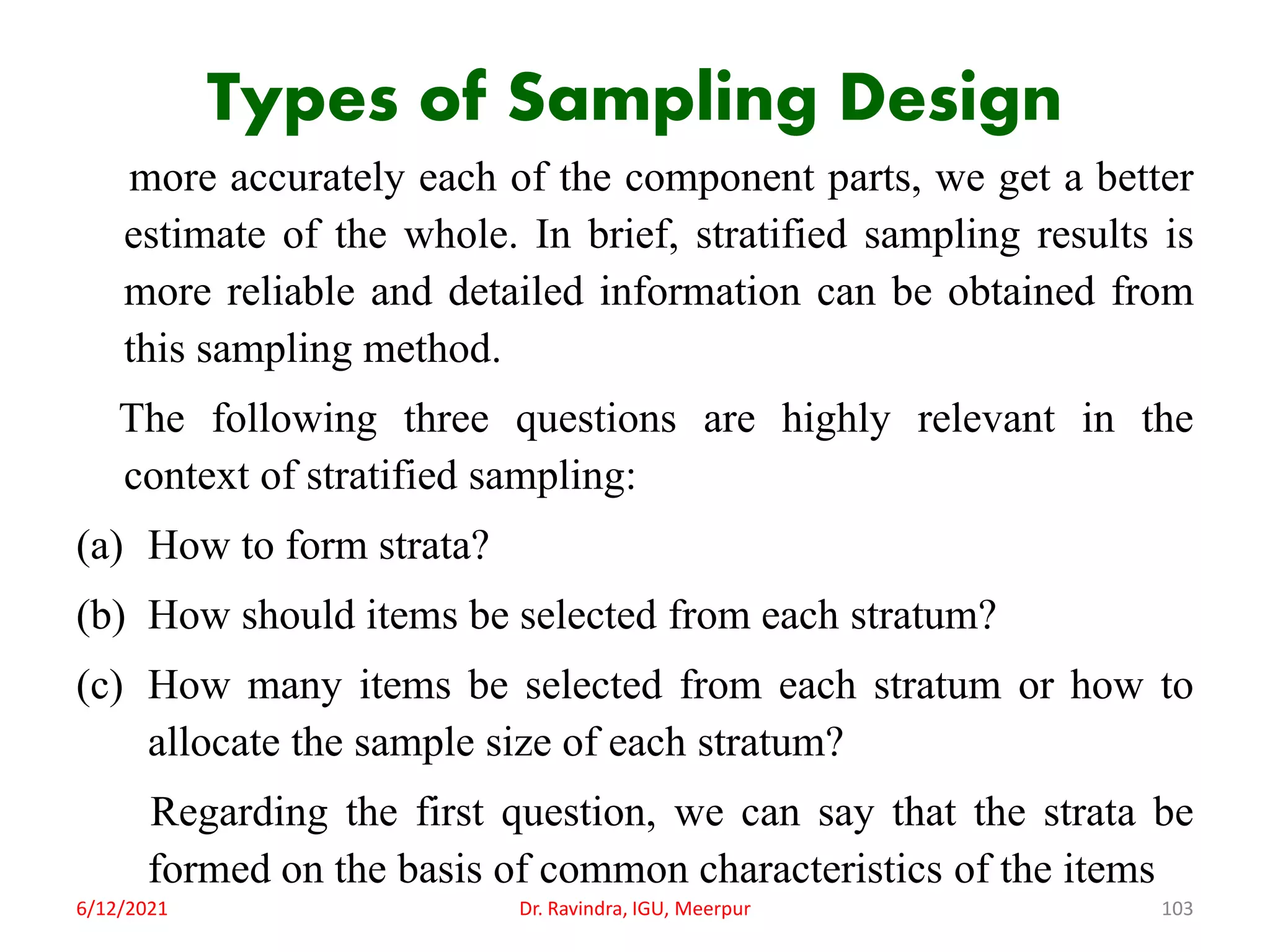 Types of Sampling Design

more accurately each of the component parts, we get a better estimate of the whole. In brief, stratified sampling results is more reliable and detailed information can be obtained from this sampling method.

The following three questions are highly relevant in the context of stratified sampling:

(a) How to form strata?

(b) How should items be selected from each stratum?

(c) How many items be selected from each stratum or how to allocate the sample size of each stratum?

Regarding the first question, we can say that the strata be formed on the basis of common characteristics of the items

6/12/2021

Dr. Ravindra, IGU, Meerpur

103